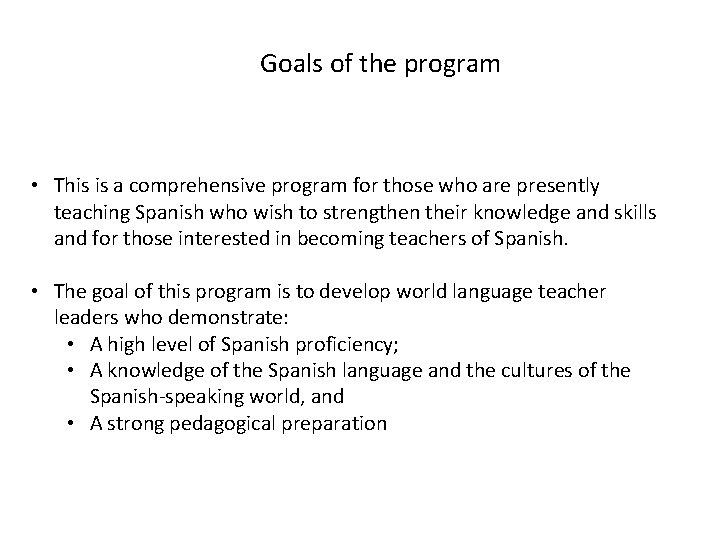 Goals of the program

• This is a comprehensive program for those who are presently teaching Spanish who wish to strengthen their knowledge and skills and for those interested in becoming teachers of Spanish.

• The goal of this program is to develop world language teacher leaders who demonstrate:
  • A high level of Spanish proficiency;
  • A knowledge of the Spanish language and the cultures of the Spanish-speaking world, and
  • A strong pedagogical preparation